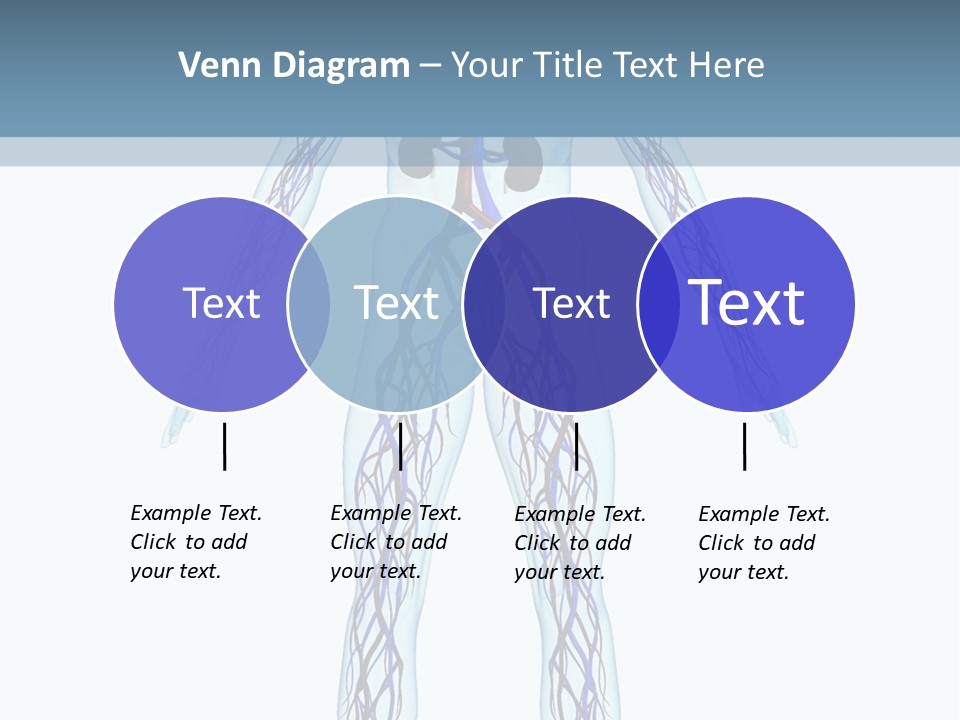 Venn Diagram – Your Title Text Here

Text

Text

Text

Text

Example Text. Click to add your text.

Example Text. Click to add your text.

Example Text. Click to add your text.

Example Text. Click to add your text.